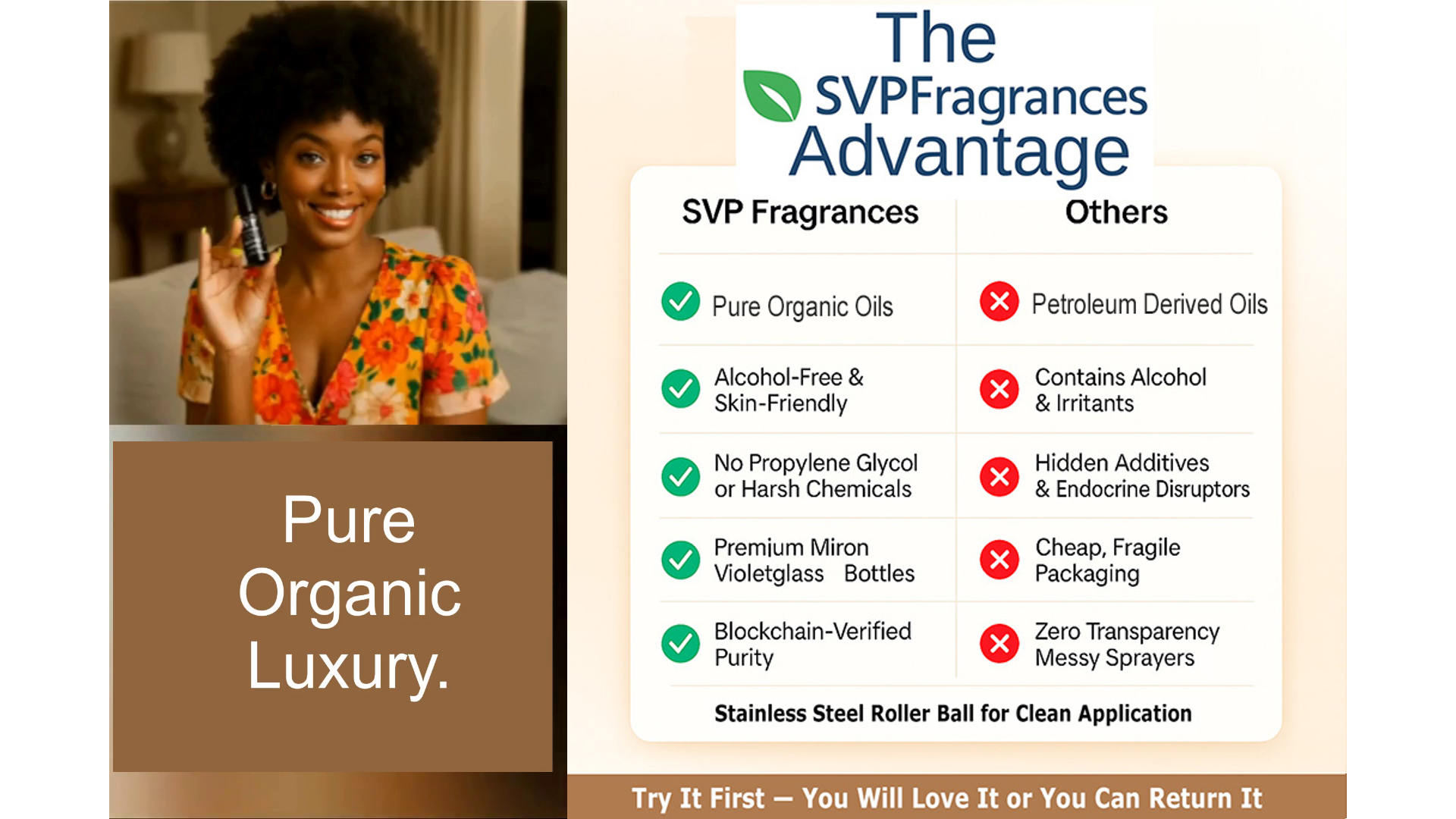 Pure Organic Luxury.

The SVPFragrances Advantage

| SVP Fragrances | Others |
|---|---|
| Pure Organic Oils | Petroleum Derived Oils |
| Alcohol-Free & Skin-Friendly | Contains Alcohol & Irritants |
| No Propylene Glycol or Harsh Chemicals | Hidden Additives & Endocrine Disruptors |
| Premium Miron Violetglass Bottles | Cheap, Fragile Packaging |
| Blockchain-Verified Purity | Zero Transparency Messy Sprayers |

Stainless Steel Roller Ball for Clean Application

Try It First — You Will Love It or You Can Return It